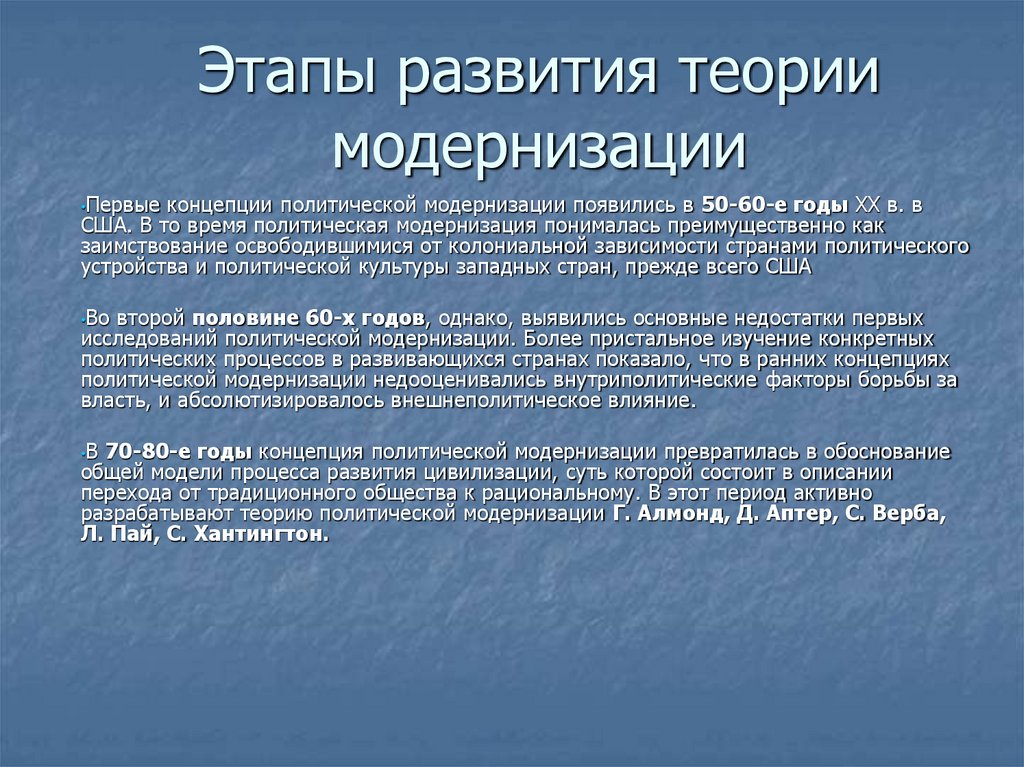 Этапы развития теории модернизации

Первые концепции политической модернизации появились в 50-60-е годы XX в. в США. В то время политическая модернизация понималась преимущественно как заимствование освободившимися от колониальной зависимости странами политического устройства и политической культуры западных стран, прежде всего США

Во второй половине 60-х годов, однако, выявились основные недостатки первых исследований политической модернизации. Более пристальное изучение конкретных политических процессов в развивающихся странах показало, что в ранних концепциях политической модернизации недооценивались внутриполитические факторы борьбы за власть, и абсолютизировалось внешнеполитическое влияние.

В 70-80-е годы концепция политической модернизации превратилась в обоснование общей модели процесса развития цивилизации, суть которой состоит в описании перехода от традиционного общества к рациональному. В этот период активно разрабатывают теорию политической модернизации Г. Алмонд, Д. Аптер, С. Верба, Л. Пай, С. Хантингтон.